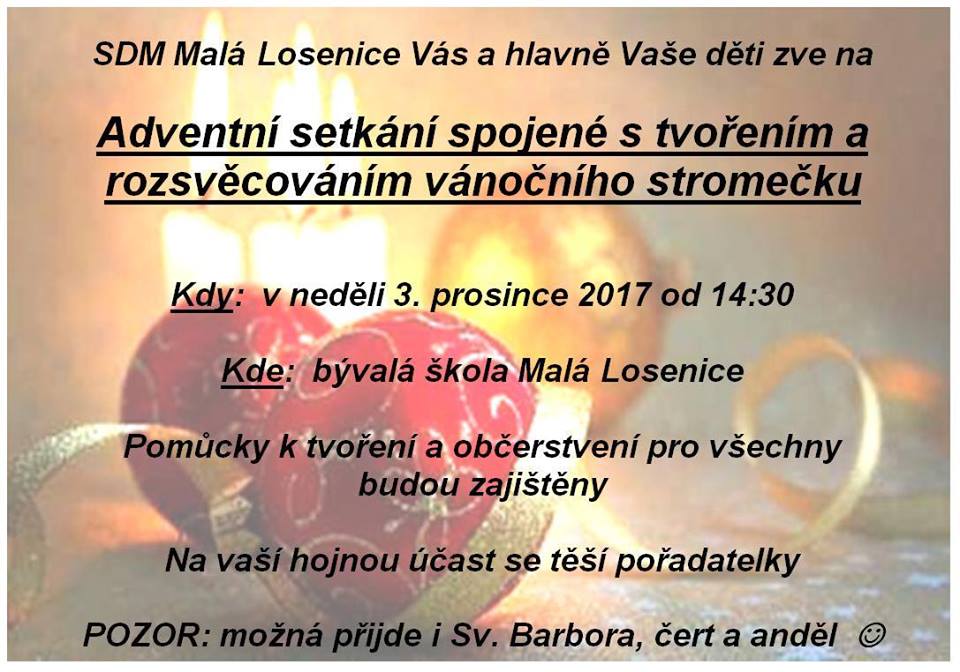 SDM Malá Losenice Vás a hlavně Vaše děti zve na

Adventní setkání spojené s tvořením a rozsvěcováním vánočního stromečku

Kdy: v neděli 3. prosince 2017 od 14:30

Kde: bývalá škola Malá Losenice

Pomůcky k tvoření a občerstvení pro všechny budou zajištěny

Na vaší hojnou účast se těší pořadatelky

POZOR: možná přijde i Sv. Barbora, čert a anděl ☺